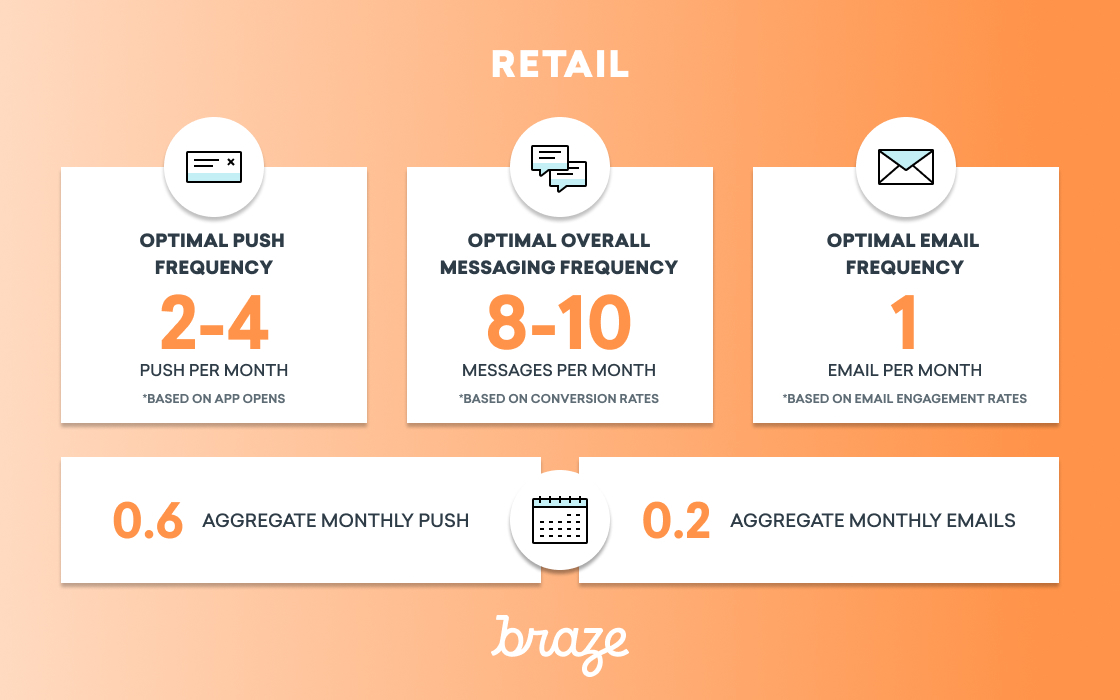 RETAIL

OPTIMAL PUSH FREQUENCY
2-4
PUSH PER MONTH
*BASED ON APP OPENS

OPTIMAL OVERALL MESSAGING FREQUENCY
8-10
MESSAGES PER MONTH
*BASED ON CONVERSION RATES

OPTIMAL EMAIL FREQUENCY
1
EMAIL PER MONTH
*BASED ON EMAIL ENGAGEMENT RATES

0.6 AGGREGATE MONTHLY PUSH

0.2 AGGREGATE MONTHLY EMAILS

braze